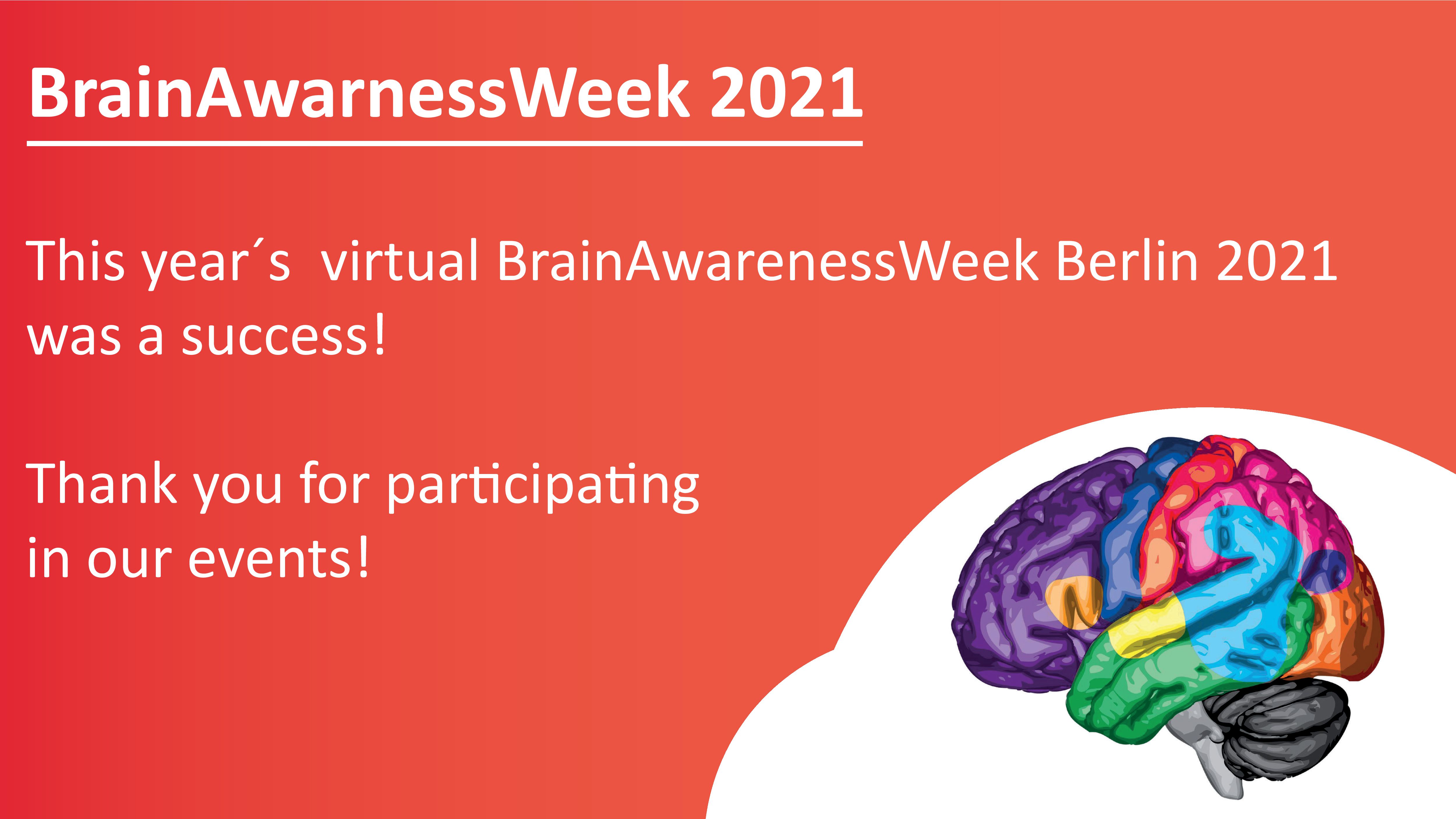 BrainAwarnessWeek 2021

This year´s virtual BrainAwarenessWeek Berlin 2021 was a success!

Thank you for participating in our events!